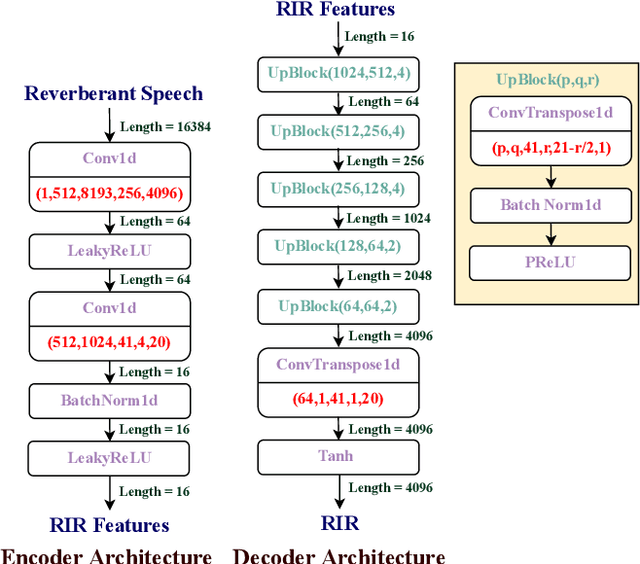 Reverberant Speech
Length = 16384
Conv1d
(1,512,8193,256,4096)
Length = 64
LeakyReLU
Length = 64
Conv1d
(512,1024,41,4,20)
Length = 16
BatchNorm1d
Length = 16
LeakyReLU
Length = 16
RIR Features
Encoder Architecture

RIR Features
Length = 16
UpBlock(1024,512,4)
Length = 64
UpBlock(512,256,4)
Length = 256
UpBlock(256,128,4)
Length = 1024
UpBlock(128,64,2)
Length = 2048
UpBlock(64,64,2)
Length = 4096
ConvTranspose1d
(64,1,41,1,20)
Length = 4096
Tanh
Length = 4096
RIR
Decoder Architecture

UpBlock(p,q,r)
ConvTranspose1d
(p,q,41,r,21-r/2,1)
Batch Norm1d
PReLU